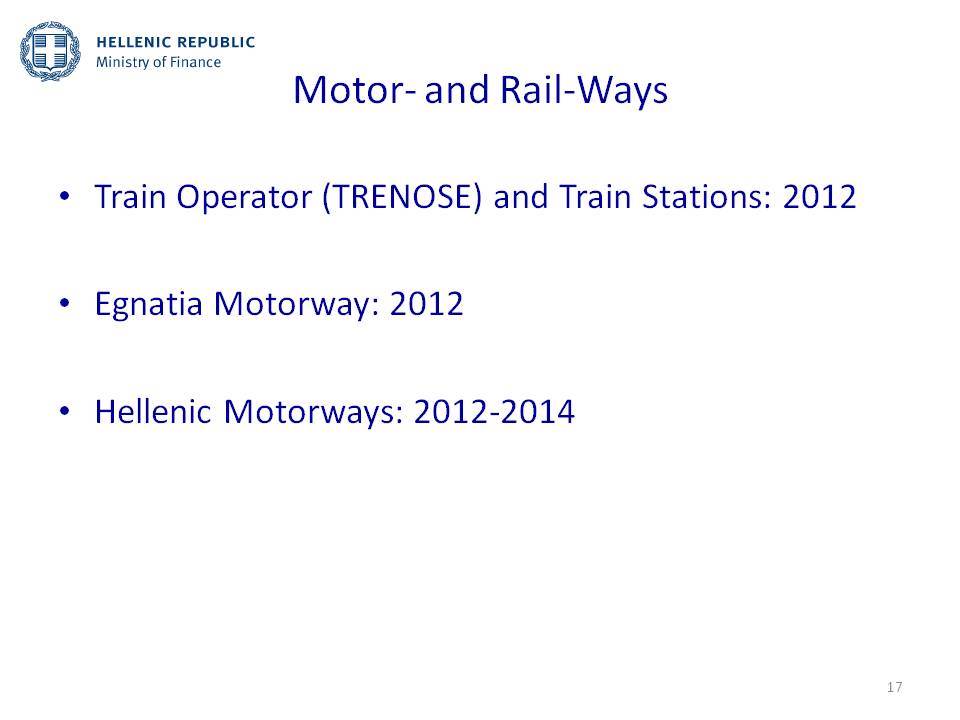 HELLENIC REPUBLIC
Ministry of Finance

Motor- and Rail-Ways

• Train Operator (TRENOSE) and Train Stations: 2012

• Egnatia Motorway: 2012

• Hellenic Motorways: 2012-2014

17